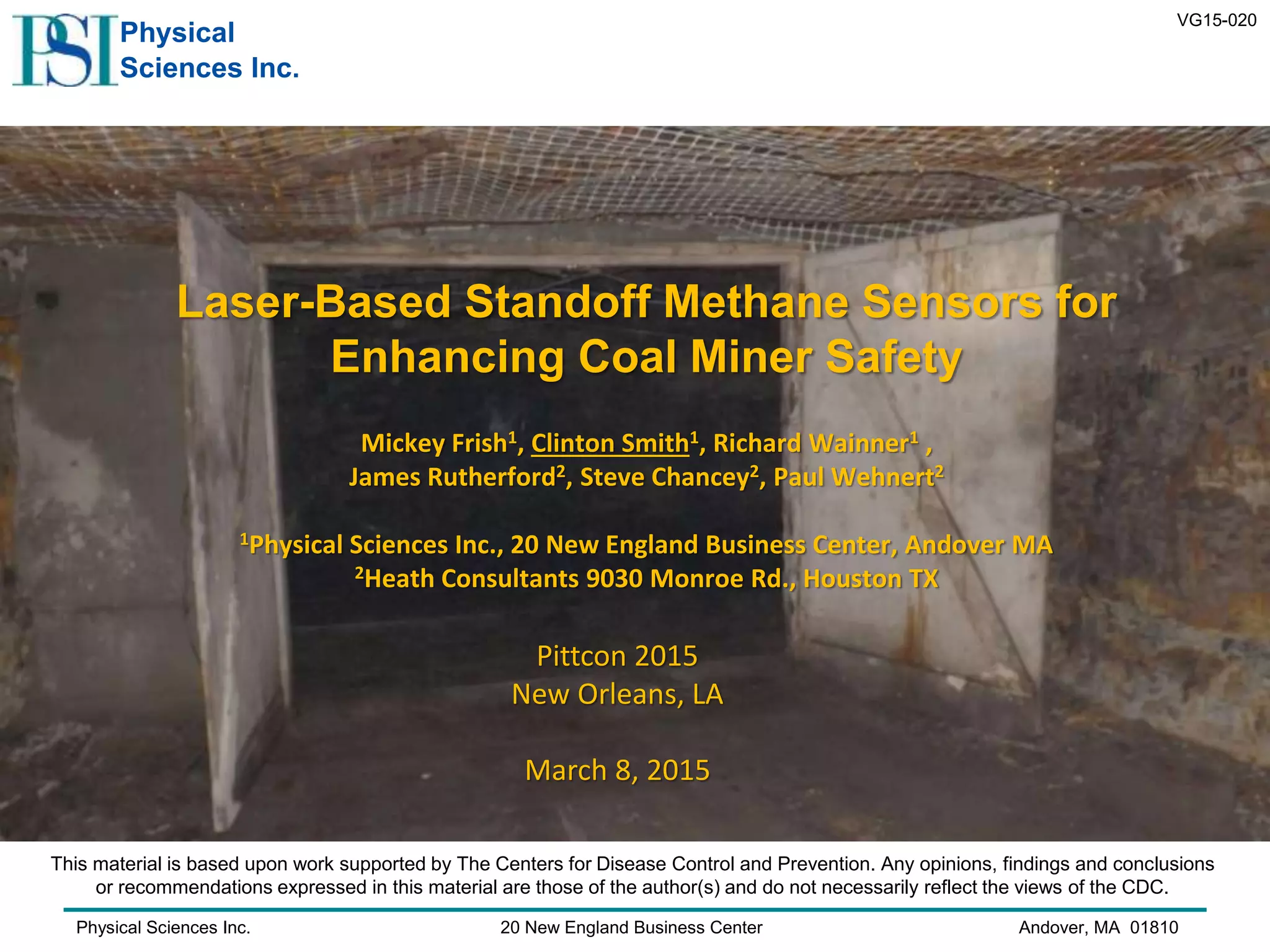 PSI Physical Sciences Inc.

VG15-020

Laser-Based Standoff Methane Sensors for Enhancing Coal Miner Safety

Mickey Frish$^1$, Clinton Smith$^1$, Richard Wainner$^1$ , James Rutherford$^2$, Steve Chancey$^2$, Paul Wehnert$^2$

$^1$Physical Sciences Inc., 20 New England Business Center, Andover MA
$^2$Heath Consultants 9030 Monroe Rd., Houston TX

Pittcon 2015
New Orleans, LA

March 8, 2015

This material is based upon work supported by The Centers for Disease Control and Prevention. Any opinions, findings and conclusions or recommendations expressed in this material are those of the author(s) and do not necessarily reflect the views of the CDC.

Physical Sciences Inc. 20 New England Business Center Andover, MA 01810